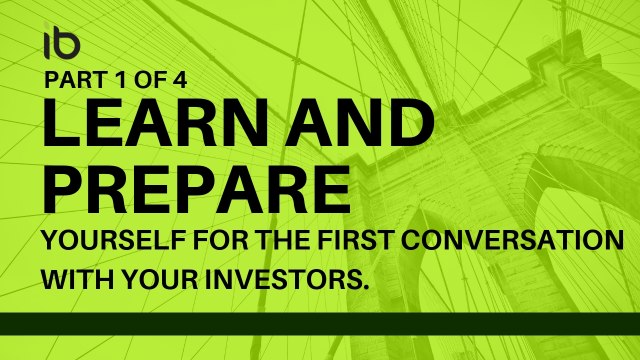 ib

PART 1 OF 4

LEARN AND PREPARE

YOURSELF FOR THE FIRST CONVERSATION WITH YOUR INVESTORS.